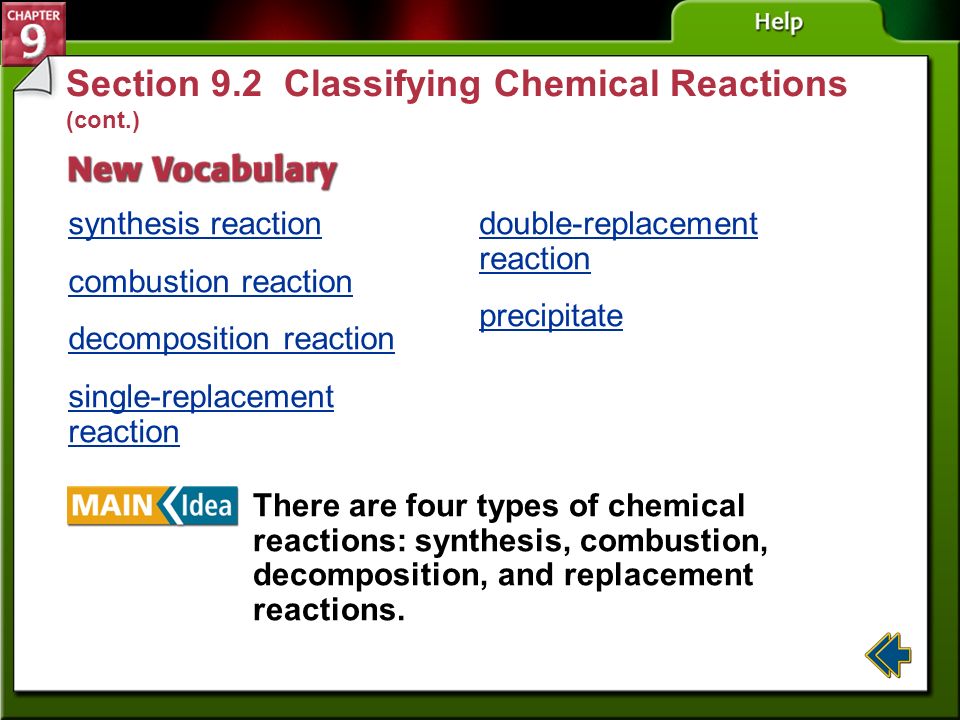 CHAPTER 9

Help

Section 9.2 Classifying Chemical Reactions (cont.)

New Vocabulary

synthesis reaction

combustion reaction

decomposition reaction

single-replacement reaction

double-replacement reaction

precipitate

MAIN Idea

There are four types of chemical reactions: synthesis, combustion, decomposition, and replacement reactions.